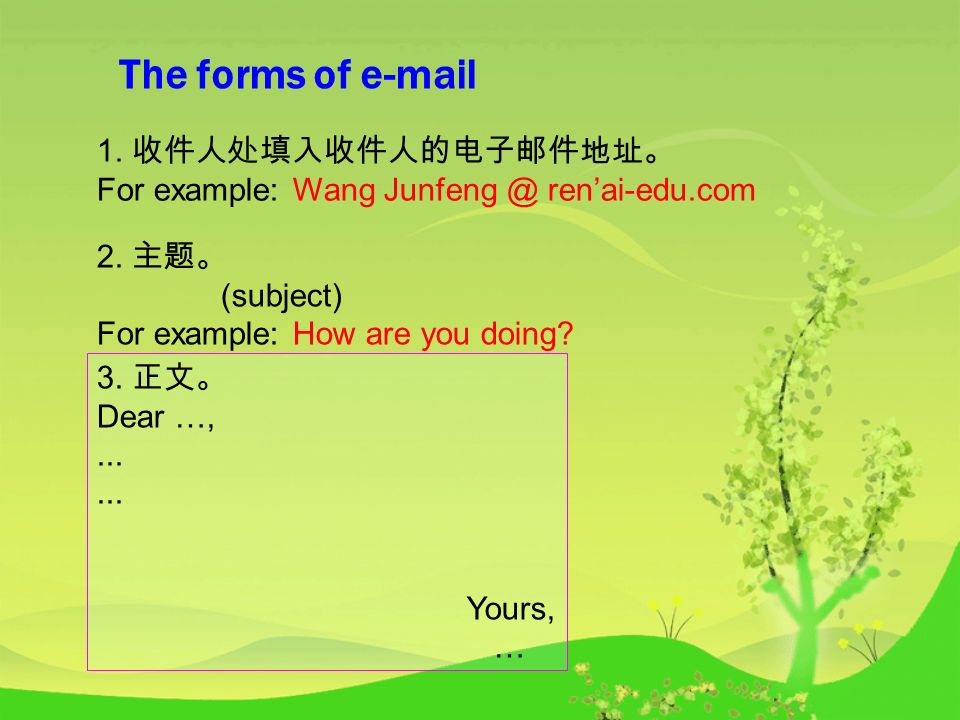 The forms of e-mail

1. 收件人处填入收件人的电子邮件地址。
For example: Wang Junfeng @ ren’ai-edu.com

2. 主题。
(subject)
For example: How are you doing?

3. 正文。
Dear …,
...
...

Yours,
…